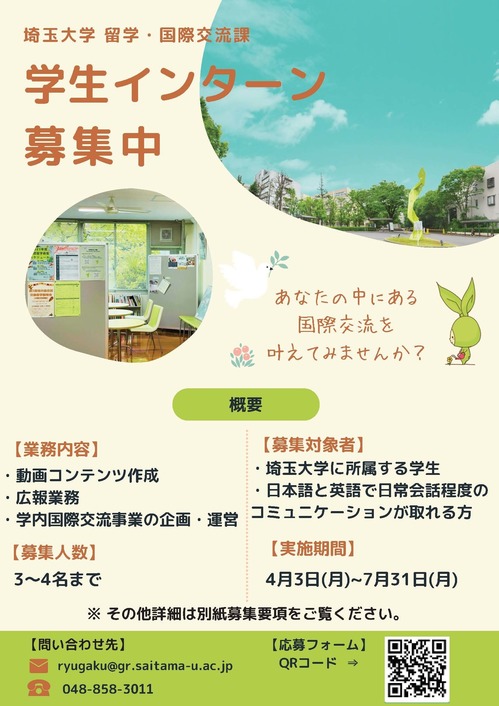 埼玉大学 留学・国際交流課

学生インターン
募集中

あなたの中にある
国際交流を
叶えてみませんか？

概要

【業務内容】
・動画コンテンツ作成
・広報業務
・学内国際交流事業の企画・運営

【募集人数】
3〜4名まで

【募集対象者】
・埼玉大学に所属する学生
・日本語と英語で日常会話程度のコミュニケーションが取れる方

【実施期間】
4月3日(月)~7月31日(月)

※ その他詳細は別紙募集要項をご覧ください。

【問い合わせ先】
ryugaku@gr.saitama-u.ac.jp
048-858-3011

【応募フォーム】
QRコード ⇒